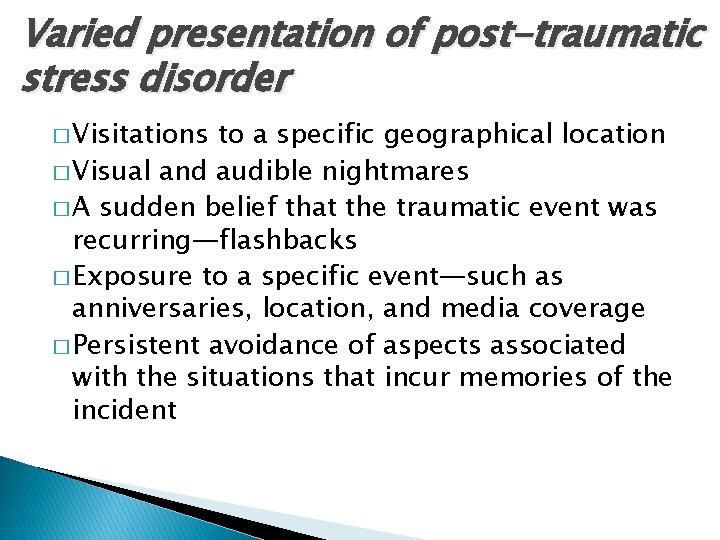 Varied presentation of post-traumatic stress disorder

□ Visitations to a specific geographical location
□ Visual and audible nightmares
□ A sudden belief that the traumatic event was recurring—flashbacks
□ Exposure to a specific event—such as anniversaries, location, and media coverage
□ Persistent avoidance of aspects associated with the situations that incur memories of the incident